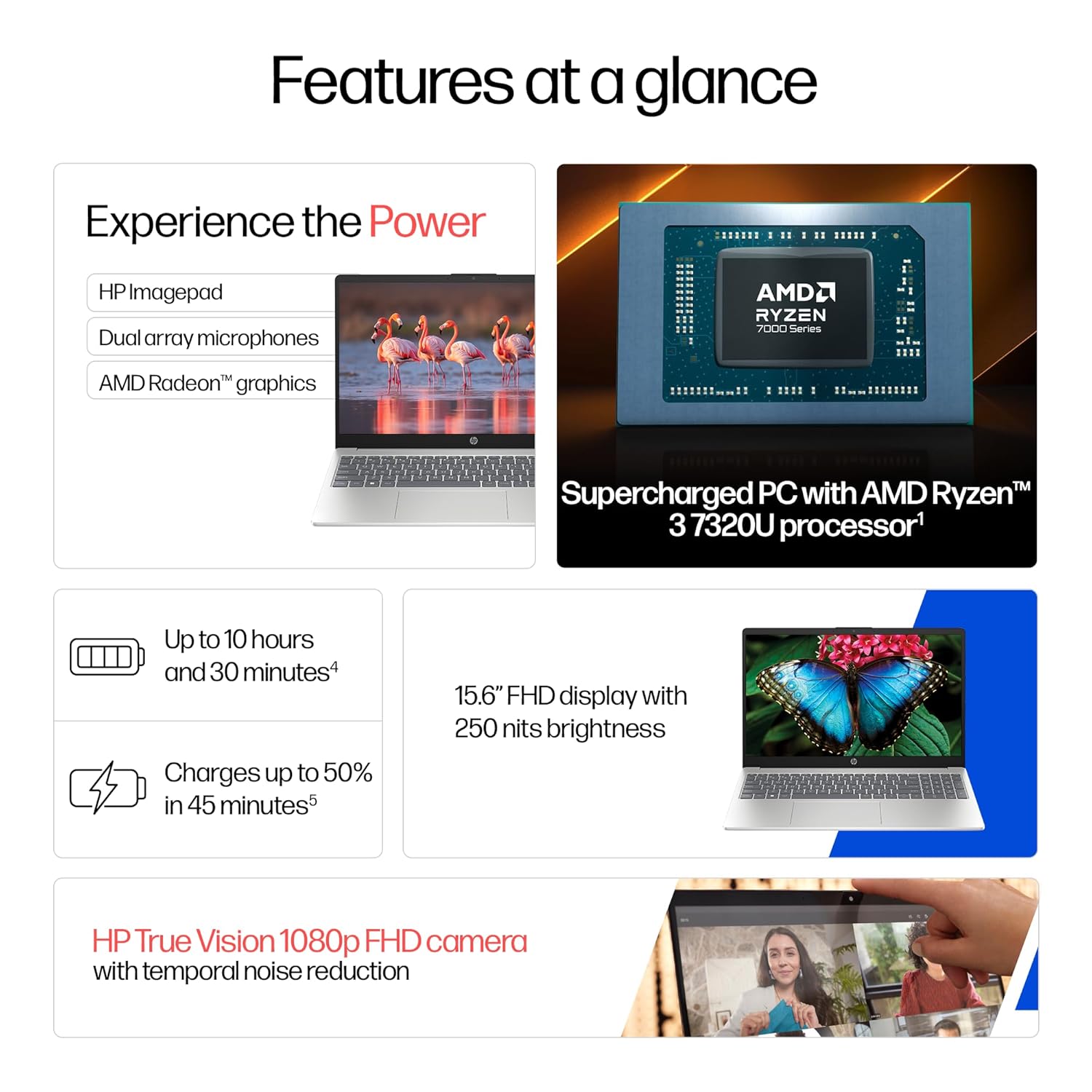 Features at a glance

Experience the Power

HP Imagepad

Dual array microphones

AMD Radeon™ graphics

AMD
RYZEN
7000 Series

Supercharged PC with AMD Ryzen™ 3 7320U processor$^1$

Up to 10 hours and 30 minutes$^4$

Charges up to 50% in 45 minutes$^5$

15.6" FHD display with 250 nits brightness

HP True Vision 1080p FHD camera
with temporal noise reduction